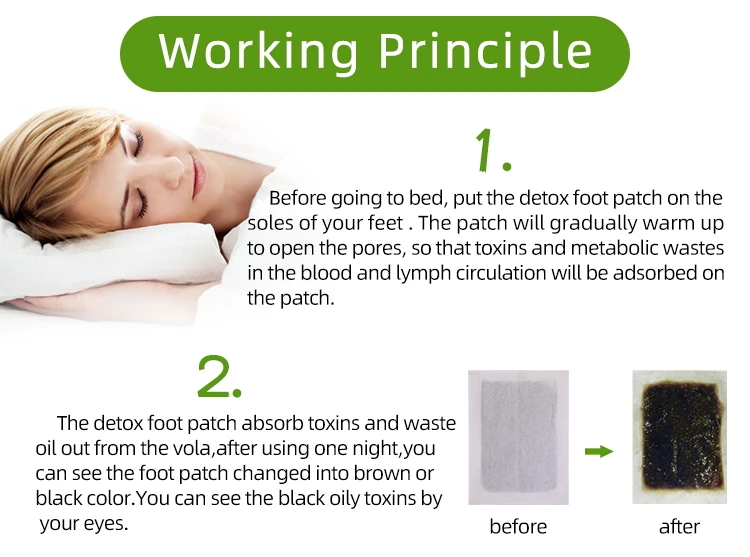 Working Principle

1.

Before going to bed, put the detox foot patch on the soles of your feet . The patch will gradually warm up to open the pores, so that toxins and metabolic wastes in the blood and lymph circulation will be adsorbed on the patch.

2.

The detox foot patch absorb toxins and waste oil out from the vola,after using one night,you can see the foot patch changed into brown or black color.You can see the black oily toxins by your eyes.

before

after